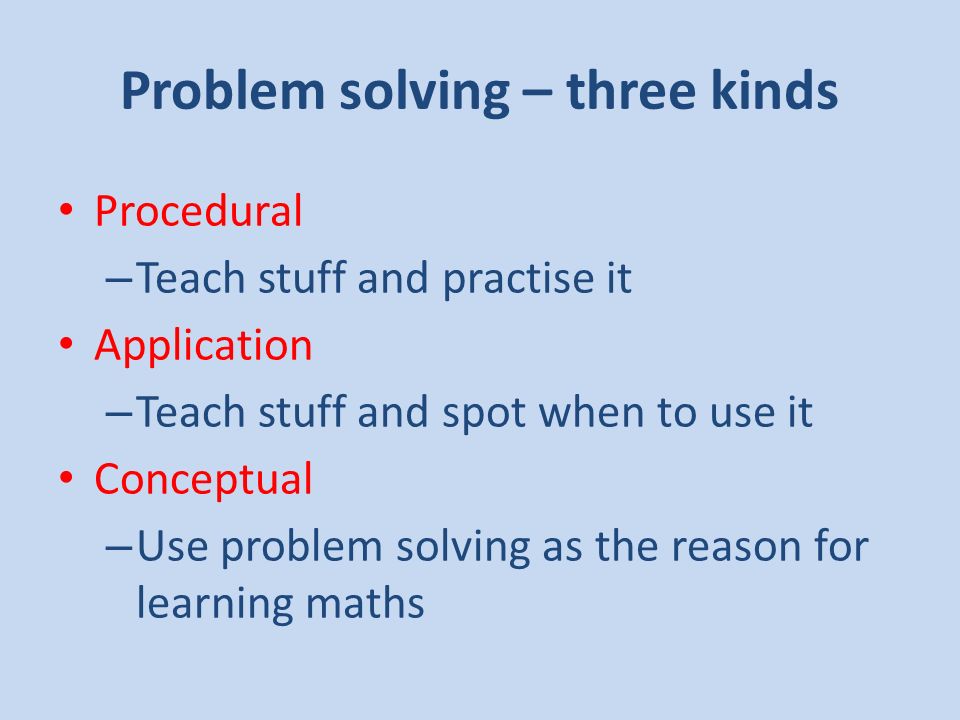 Problem solving – three kinds

• Procedural
  – Teach stuff and practise it
• Application
  – Teach stuff and spot when to use it
• Conceptual
  – Use problem solving as the reason for learning maths